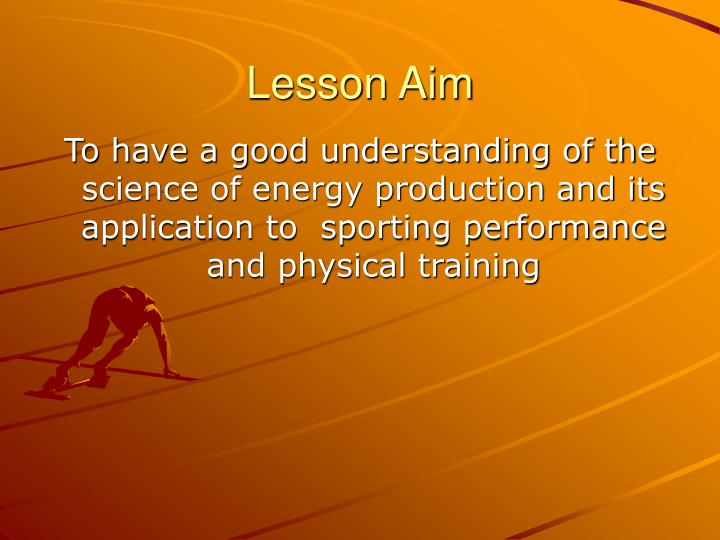 Lesson Aim

To have a good understanding of the science of energy production and its application to  sporting performance and physical training